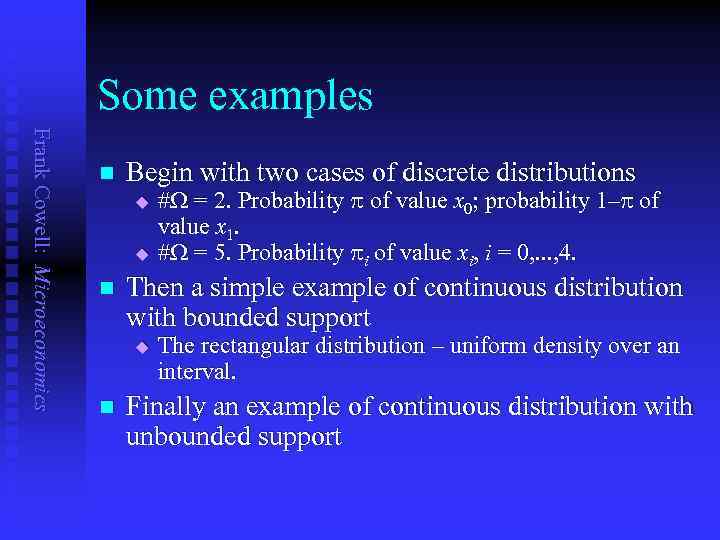 Frank Cowell: Microeconomics

Some examples

Begin with two cases of discrete distributions

$\#\Omega = 2$. Probability $\pi$ of value $x_0$; probability $1-\pi$ of value $x_1$.

$\#\Omega = 5$. Probability $\pi_i$ of value $x_i$, $i = 0,...,4$.

Then a simple example of continuous distribution with bounded support

The rectangular distribution – uniform density over an interval.

Finally an example of continuous distribution with unbounded support